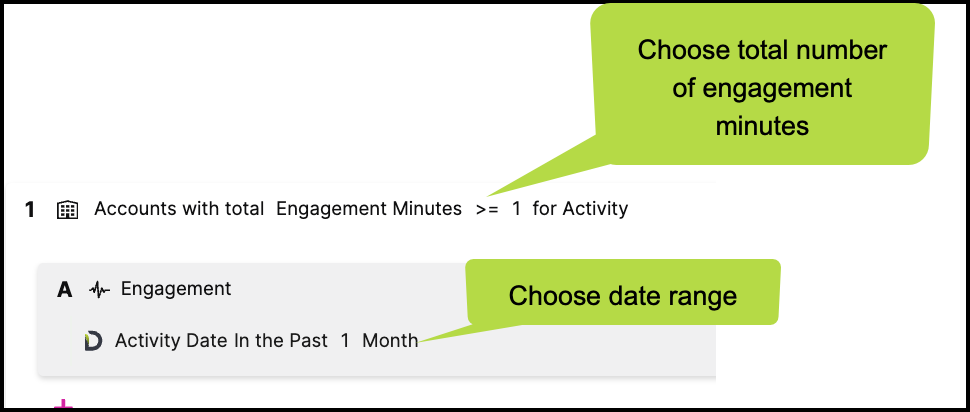 Choose total number of engagement minutes

1 Accounts with total Engagement Minutes >= 1 for Activity

A Engagement

Choose date range

Activity Date In the Past 1 Month